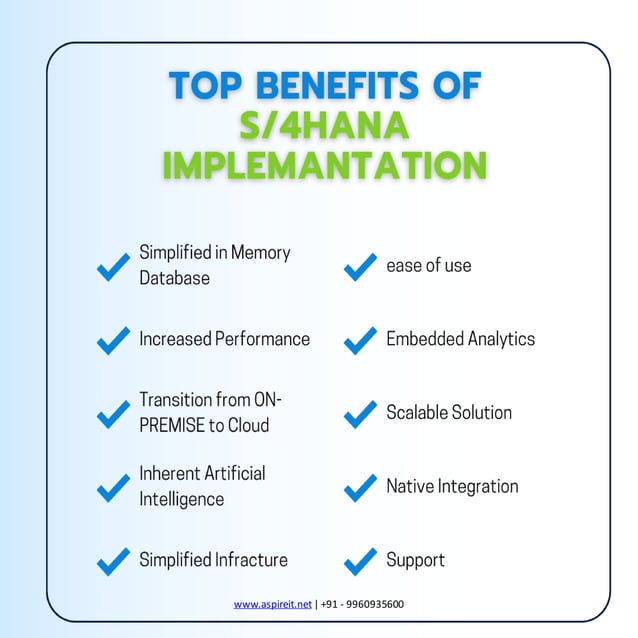 TOP BENEFITS OF S/4HANA IMPLEMANTATION

Simplified in Memory Database

Increased Performance

Transition from ON-PREMISE to Cloud

Inherent Artificial Intelligence

Simplified Infracture

ease of use

Embedded Analytics

Scalable Solution

Native Integration

Support

www.aspireit.net | +91 - 9960935600